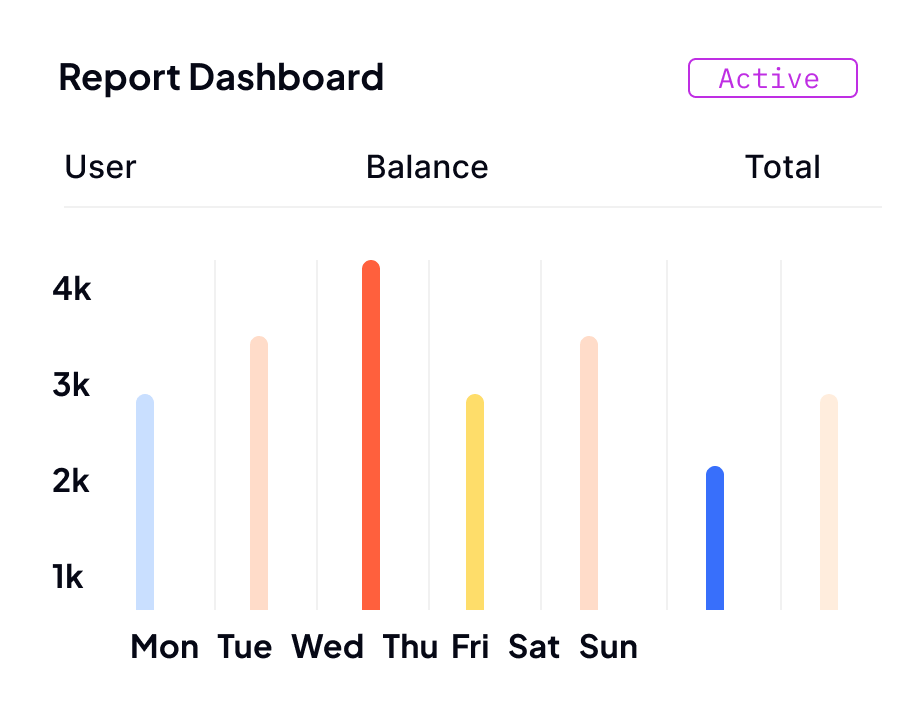 Report Dashboard
Active

User Balance Total

4k
3k
2k
1k

Mon Tue Wed Thu Fri Sat Sun